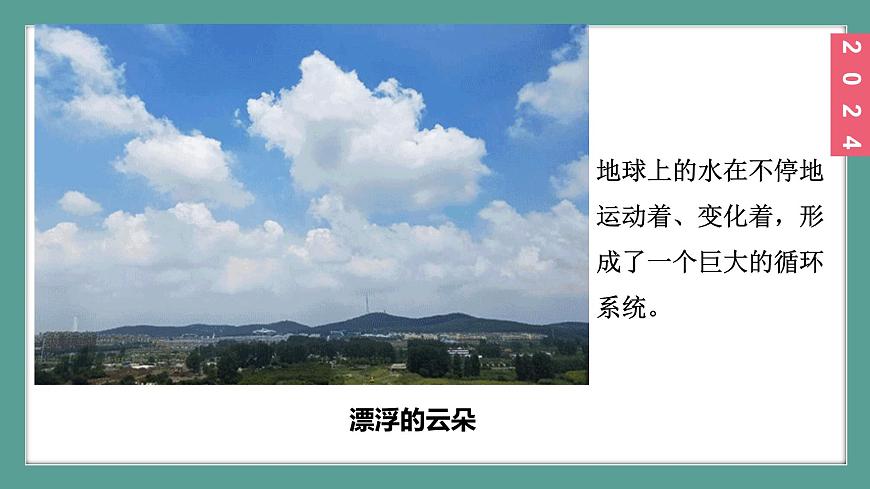 2024

地球上的水在不停地运动着、变化着，形成了一个巨大的循环系统。

漂浮的云朵